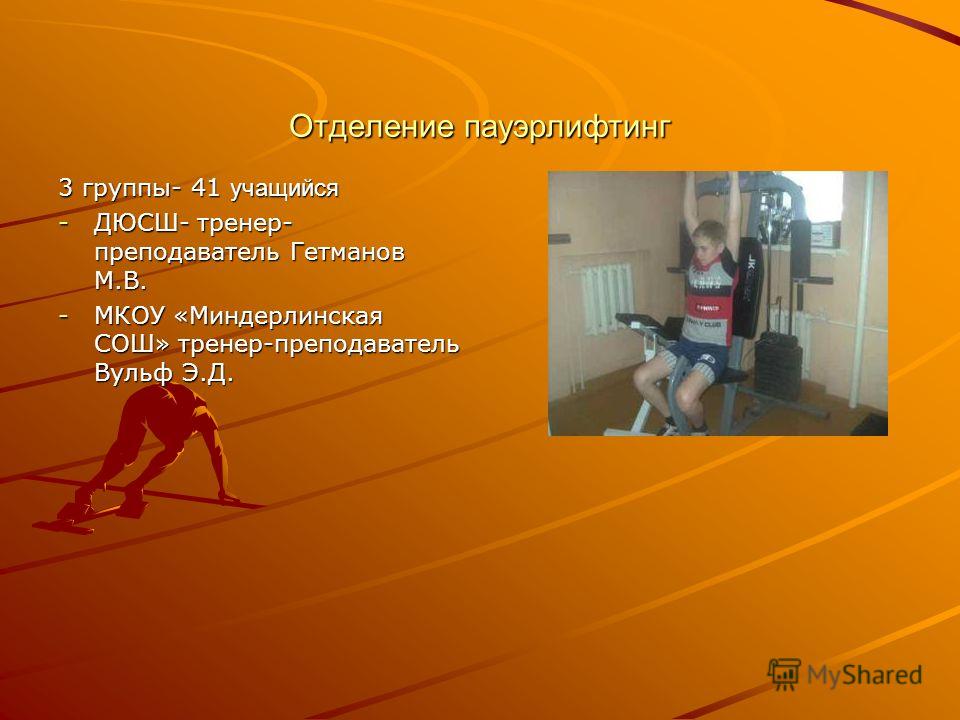 Отделение пауэрлифтинг

3 группы- 41 учащийся

- ДЮСШ- тренер-преподаватель Гетманов М.В.
- МКОУ «Миндерлинская СОШ» тренер-преподаватель Вульф Э.Д.

MyShared